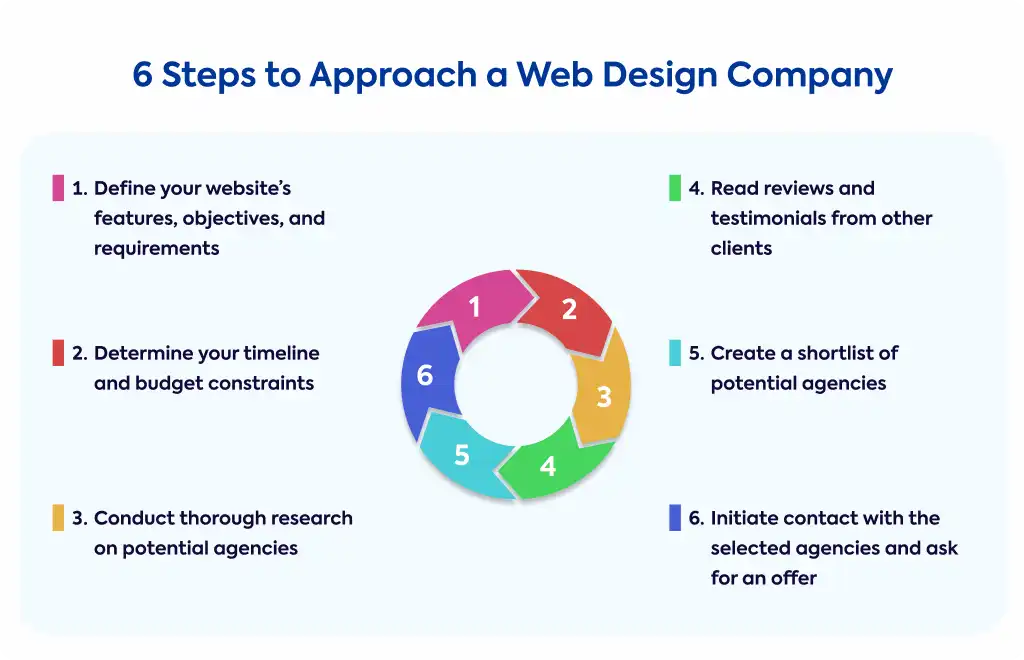 6 Steps to Approach a Web Design Company

1. Define your website's features, objectives, and requirements

2. Determine your timeline and budget constraints

3. Conduct thorough research on potential agencies

1
2
3
4
5
6

4. Read reviews and testimonials from other clients

5. Create a shortlist of potential agencies

6. Initiate contact with the selected agencies and ask for an offer